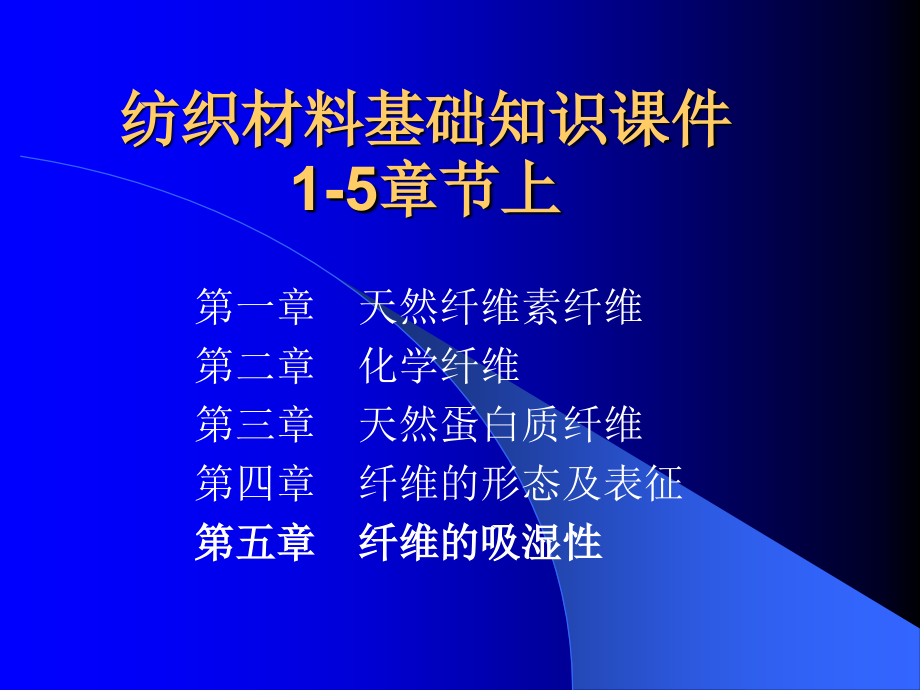 纺织材料基础知识课件
1-5章节上

第一章　天然纤维素纤维
第二章　化学纤维
第三章　天然蛋白质纤维
第四章　纤维的形态及表征
第五章　纤维的吸湿性